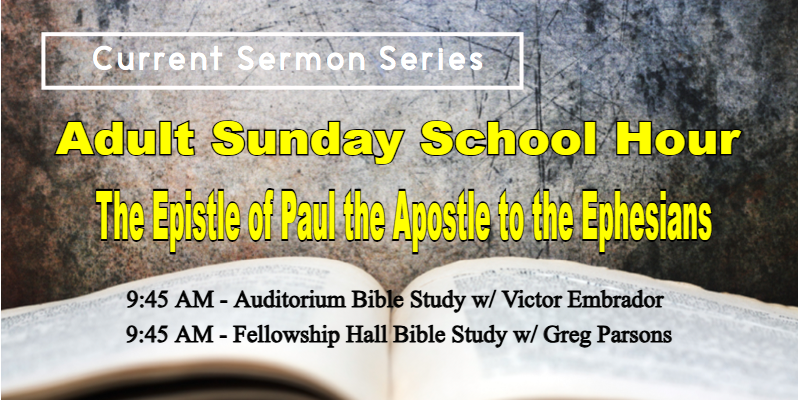 Current Sermon Series

Adult Sunday School Hour

The Epistle of Paul the Apostle to the Ephesians

9:45 AM - Auditorium Bible Study w/ Victor Embrador
9:45 AM - Fellowship Hall Bible Study w/ Greg Parsons